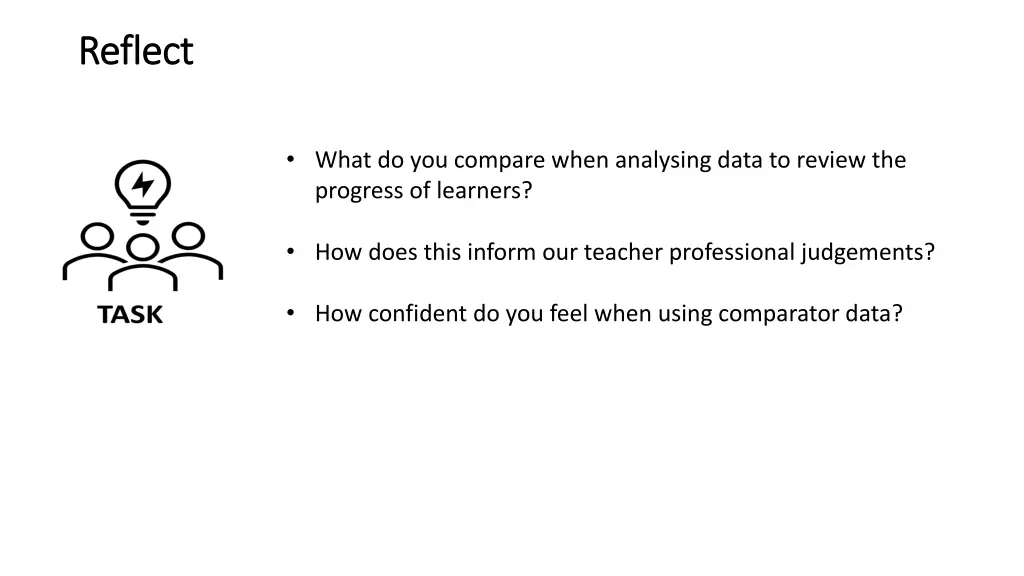 Reflect

TASK

• What do you compare when analysing data to review the progress of learners?

• How does this inform our teacher professional judgements?

• How confident do you feel when using comparator data?